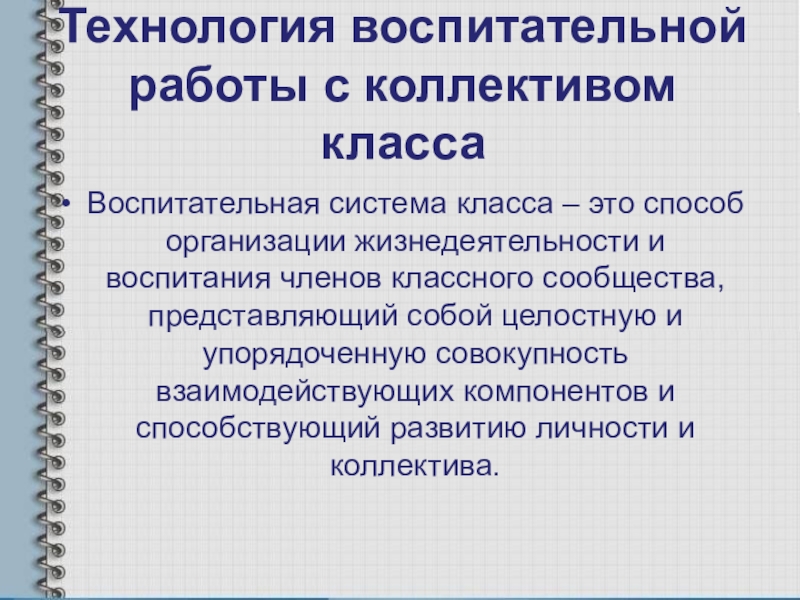 Технология воспитательной работы с коллективом класса

• Воспитательная система класса – это способ организации жизнедеятельности и воспитания членов классного сообщества, представляющий собой целостную и упорядоченную совокупность взаимодействующих компонентов и способствующий развитию личности и коллектива.